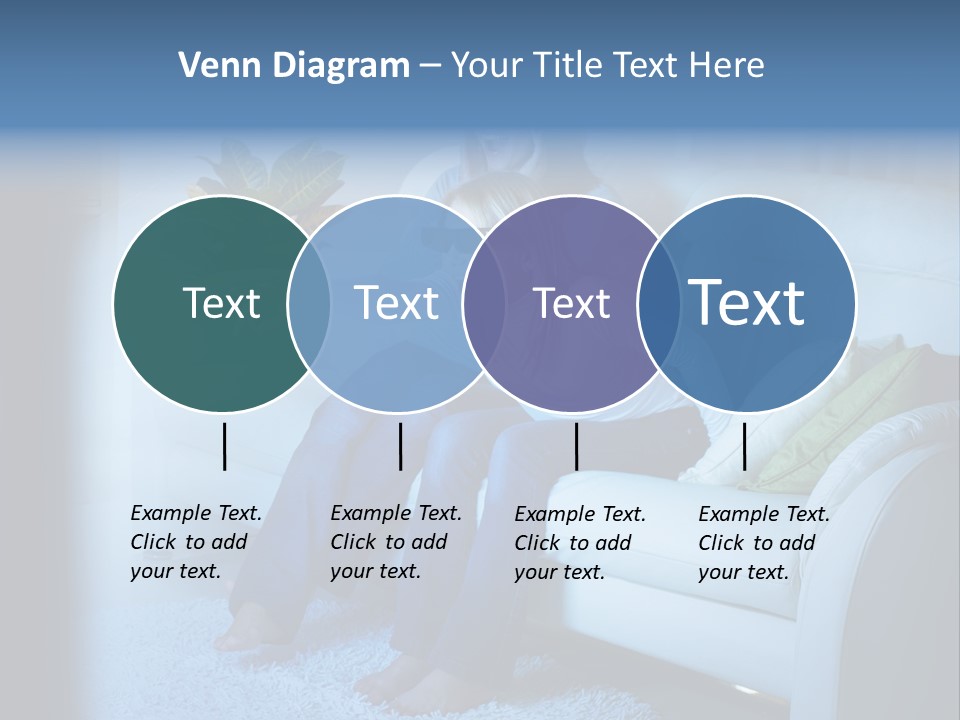 Venn Diagram – Your Title Text Here

Text

Text

Text

Text

Example Text. Click to add your text.

Example Text. Click to add your text.

Example Text. Click to add your text.

Example Text. Click to add your text.